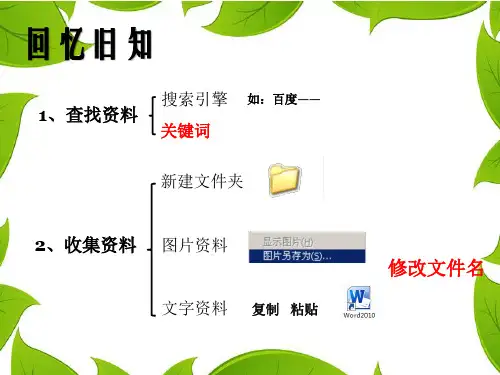 回忆旧知

1、查找资料

搜索引擎 如：百度——

关键词

2、收集资料

新建文件夹

图片资料

显示图片(H)

图片另存为(S)...

修改文件名

文字资料 复制 粘贴

Word2010